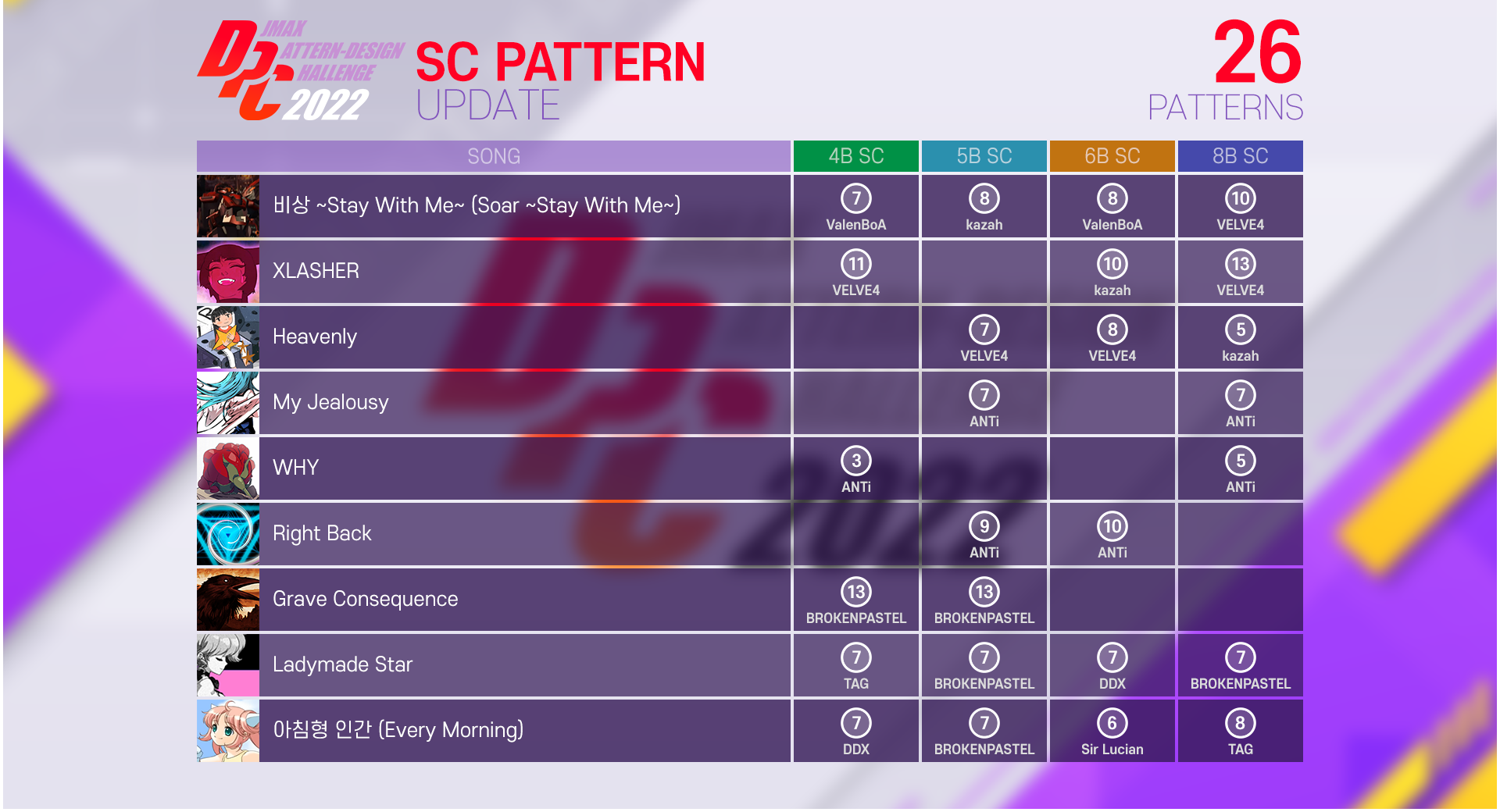 DJMAX PATTERN-DESIGN CHALLENGE 2022

SC PATTERN UPDATE

26 PATTERNS

| SONG | 4B SC | 5B SC | 6B SC | 8B SC |
|---|---|---|---|---|
| 비상 ~Stay With Me~ (Soar ~Stay With Me~) | 7 ValenBoA | 8 kazah | 8 ValenBoA | 10 VELVE4 |
| XLASHER | 11 VELVE4 | | 10 kazah | 13 VELVE4 |
| Heavenly | | 7 VELVE4 | 8 VELVE4 | 5 kazah |
| My Jealousy | | 7 ANTi | | 7 ANTi |
| WHY | 3 ANTi | | | 5 ANTi |
| Right Back | | 9 ANTi | 10 ANTi | |
| Grave Consequence | 13 BROKENPASTEL | 13 BROKENPASTEL | | |
| Ladymade Star | 7 TAG | 7 BROKENPASTEL | 7 DDX | 7 BROKENPASTEL |
| 아침형 인간 (Every Morning) | 7 DDX | 7 BROKENPASTEL | 6 Sir Lucian | 8 TAG |